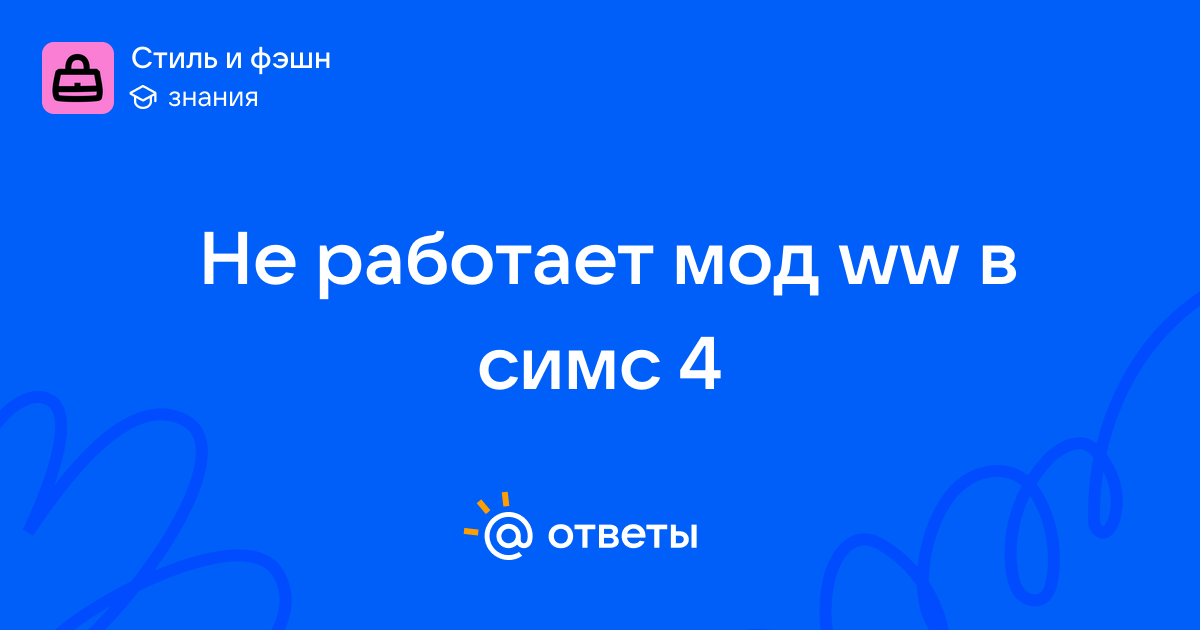 Стиль и фэшн
знания

Не работает мод ww в симс 4

@ ответы